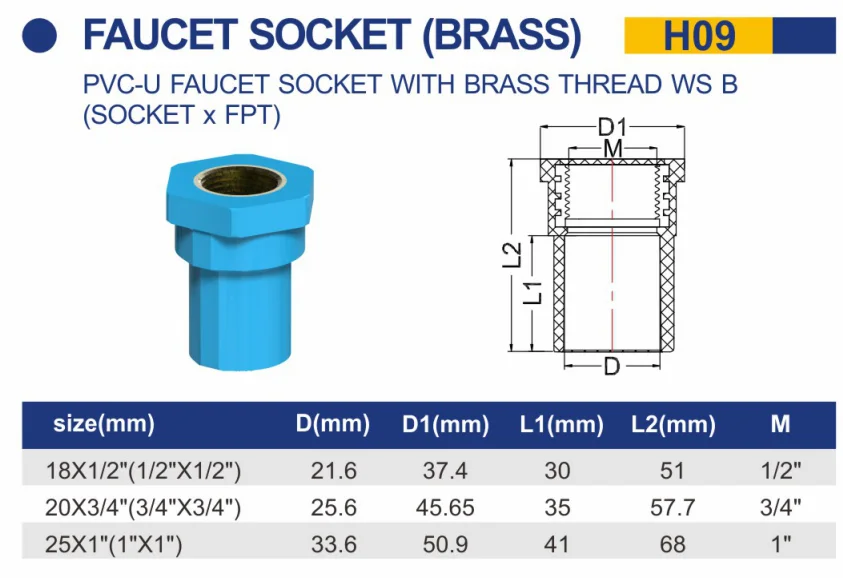 FAUCET SOCKET (BRASS) H09

PVC-U FAUCET SOCKET WITH BRASS THREAD WS B (SOCKET x FPT)

D1
M
L2
L1
D

| size(mm) | D(mm) | D1(mm) | L1(mm) | L2(mm) | M |
|---|---|---|---|---|---|
| 18X1/2"(1/2"X1/2") | 21.6 | 37.4 | 30 | 51 | 1/2" |
| 20X3/4"(3/4"X3/4") | 25.6 | 45.65 | 35 | 57.7 | 3/4" |
| 25X1"(1"X1") | 33.6 | 50.9 | 41 | 68 | 1" |